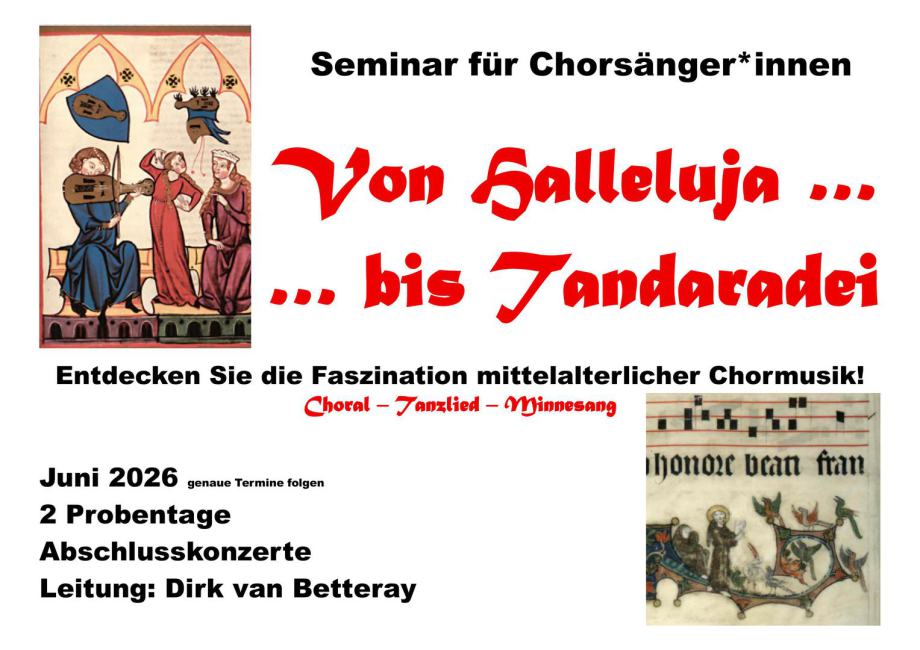 Seminar für Chorsänger*innen

Von Halleluja ...
... bis Tandaradei

Entdecken Sie die Faszination mittelalterlicher Chormusik!

Choral – Tanzlied – Minnesang

honore beati fran

Juni 2026 genaue Termine folgen
2 Probentage
Abschlusskonzerte
Leitung: Dirk van Betteray